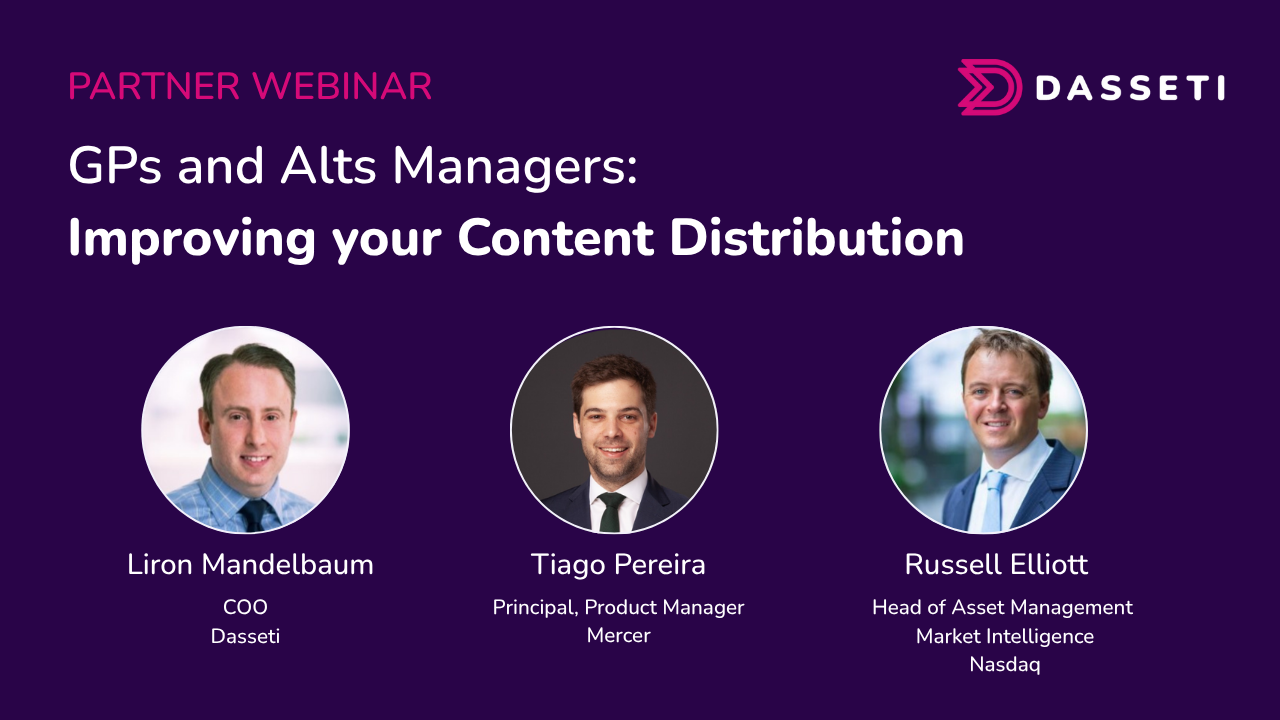 PARTNER WEBINAR

DASSETI

GPs and Alts Managers:
Improving your Content Distribution

Liron Mandelbaum
COO
Dasseti

Tiago Pereira
Principal, Product Manager
Mercer

Russell Elliott
Head of Asset Management
Market Intelligence
Nasdaq